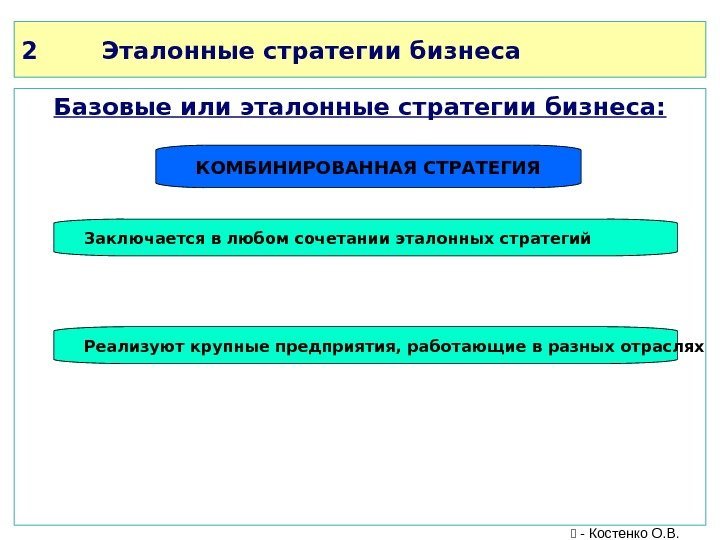 2 Эталонные стратегии бизнеса

Базовые или эталонные стратегии бизнеса:

КОМБИНИРОВАННАЯ СТРАТЕГИЯ

Заключается в любом сочетании эталонных стратегий

Реализуют крупные предприятия, работающие в разных отраслях

 - Костенко О.В.